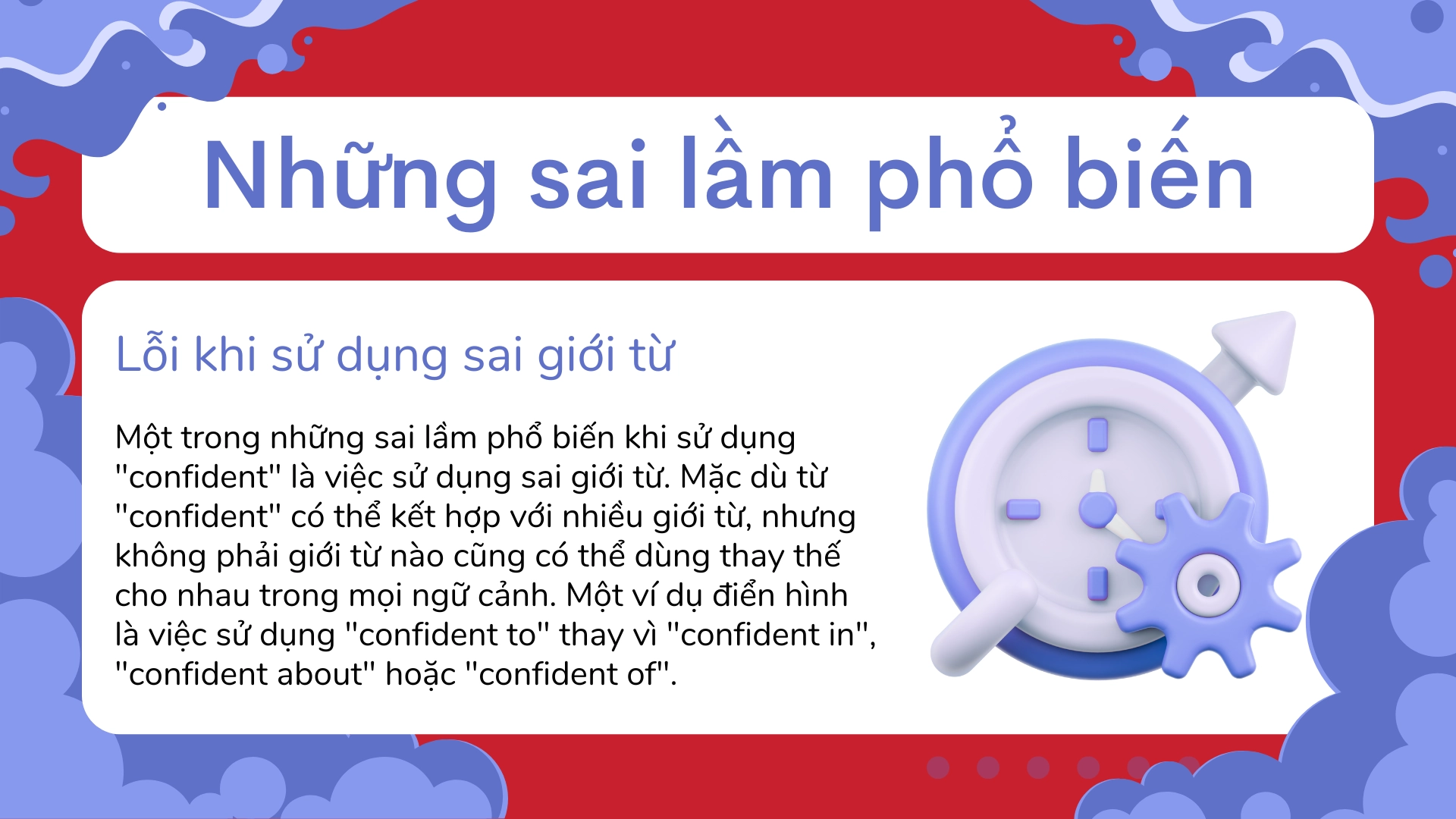 Những sai lầm phổ biến

Lỗi khi sử dụng sai giới từ

Một trong những sai lầm phổ biến khi sử dụng "confident" là việc sử dụng sai giới từ. Mặc dù từ "confident" có thể kết hợp với nhiều giới từ, nhưng không phải giới từ nào cũng có thể dùng thay thế cho nhau trong mọi ngữ cảnh. Một ví dụ điển hình là việc sử dụng "confident to" thay vì "confident in", "confident about" hoặc "confident of".